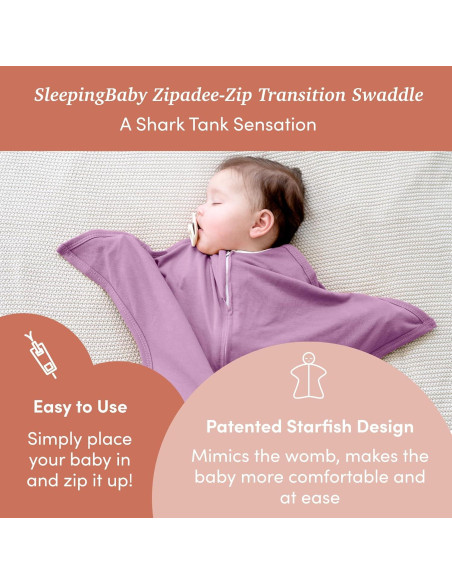 SleepingBaby Zipadee-Zip Transition Swaddle
A Shark Tank Sensation

Easy to Use
Simply place your baby in and zip it up!

Patented Starfish Design
Mimics the womb, makes the baby more comfortable and at ease